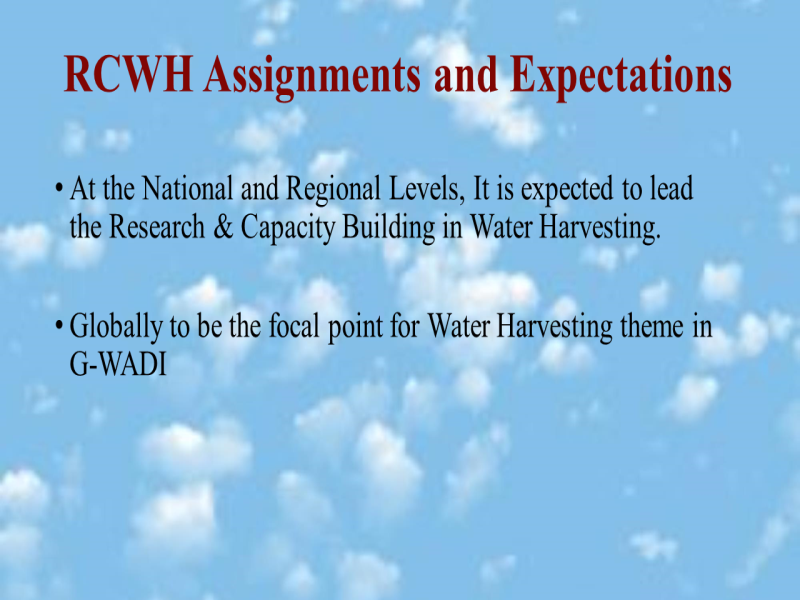 RCWH Assignments and Expectations

• At the National and Regional Levels, It is expected to lead the Research & Capacity Building in Water Harvesting.

• Globally to be the focal point for Water Harvesting theme in G-WADI